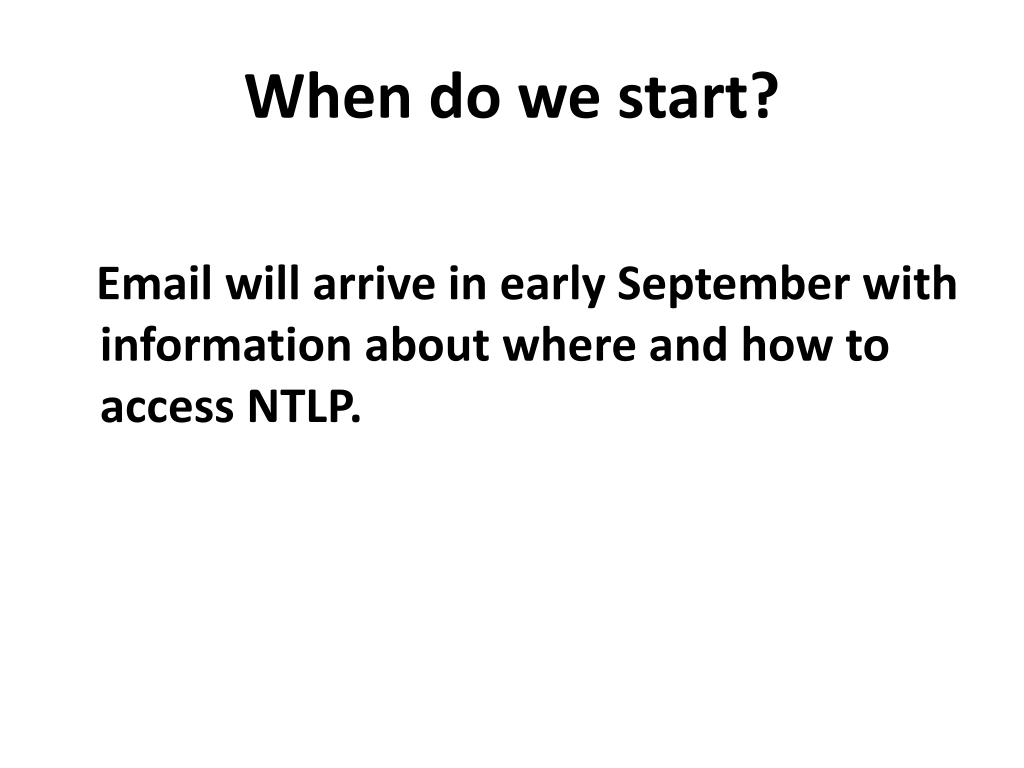 When do we start?

Email will arrive in early September with information about where and how to access NTLP.